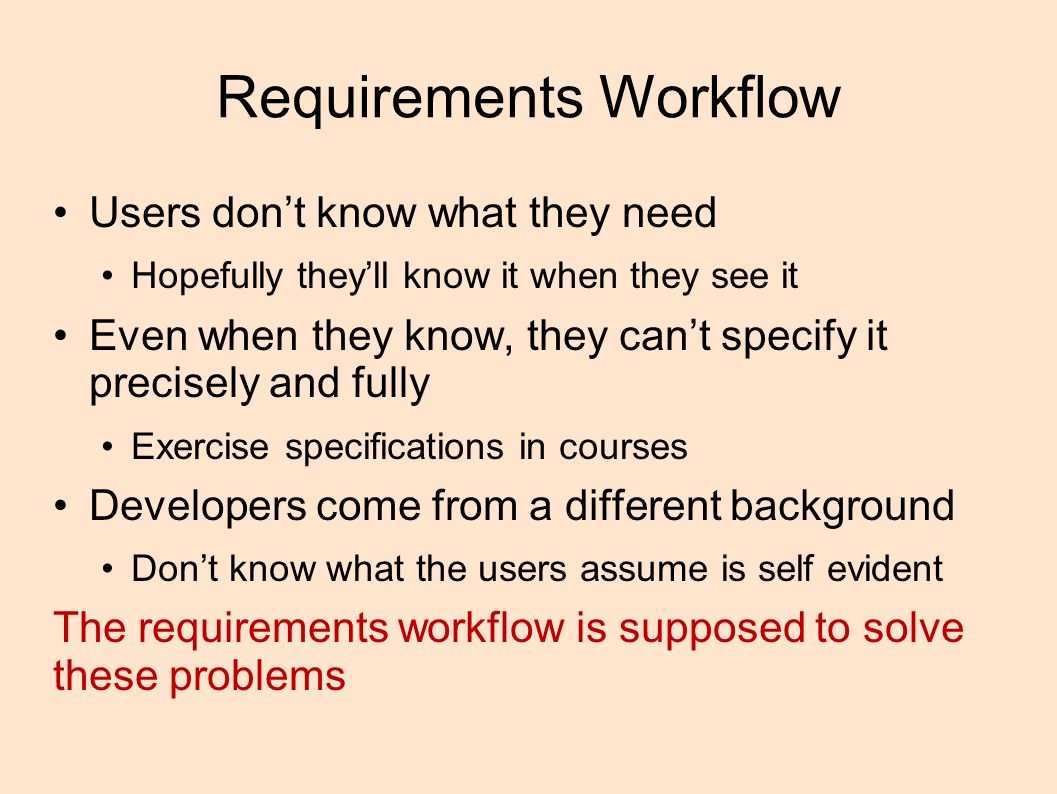 Requirements Workflow

• Users don’t know what they need
  • Hopefully they’ll know it when they see it
• Even when they know, they can’t specify it precisely and fully
  • Exercise specifications in courses
• Developers come from a different background
  • Don’t know what the users assume is self evident

The requirements workflow is supposed to solve these problems